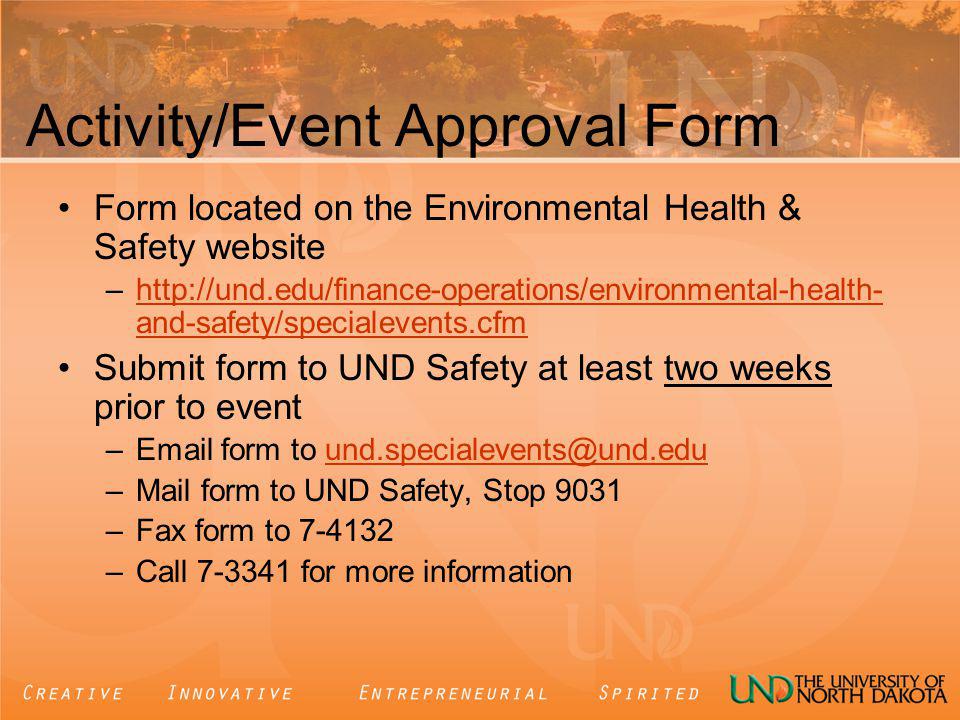 Activity/Event Approval Form

• Form located on the Environmental Health & Safety website
– http://und.edu/finance-operations/environmental-health-and-safety/specialevents.cfm

• Submit form to UND Safety at least two weeks prior to event
– Email form to und.specialevents@und.edu
– Mail form to UND Safety, Stop 9031
– Fax form to 7-4132
– Call 7-3341 for more information

CREATIVE INNOVATIVE ENTREPRENEURIAL SPIRITED

UND THE UNIVERSITY OF NORTH DAKOTA